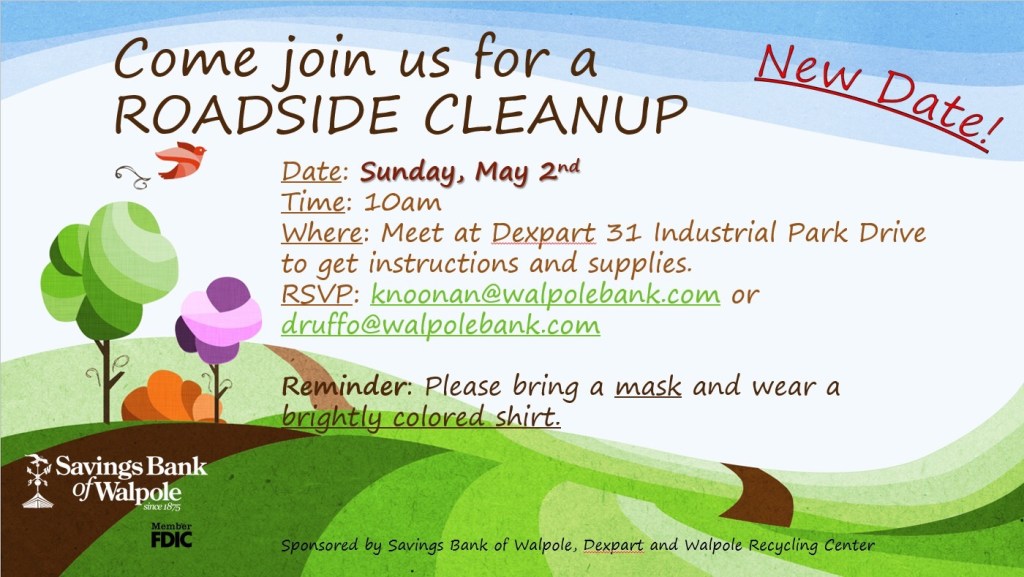 Come join us for a ROADSIDE CLEANUP

New Date!

Date: Sunday, May 2nd
Time: 10am
Where: Meet at Dexpart 31 Industrial Park Drive to get instructions and supplies.
RSVP: knoonan@walpolebank.com or druffo@walpolebank.com

Reminder: Please bring a mask and wear a brightly colored shirt.

Savings Bank of Walpole since 1875

Member FDIC

Sponsored by Savings Bank of Walpole, Dexpart and Walpole Recycling Center